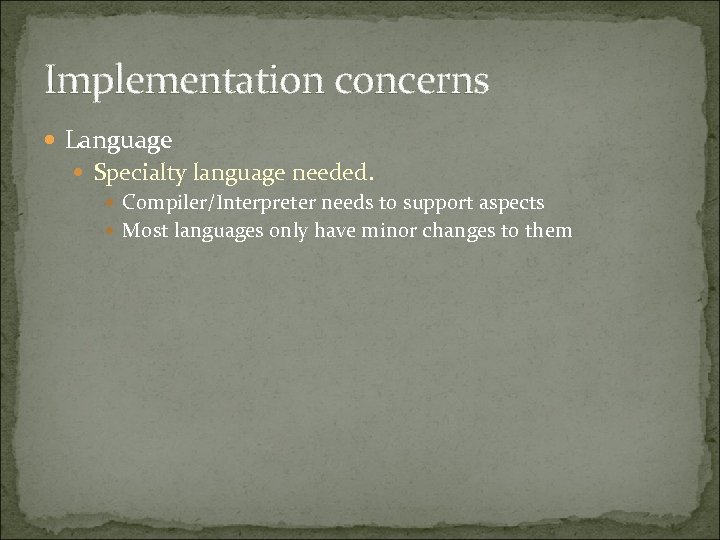 Implementation concerns

Language

Specialty language needed.

Compiler/Interpreter needs to support aspects

Most languages only have minor changes to them